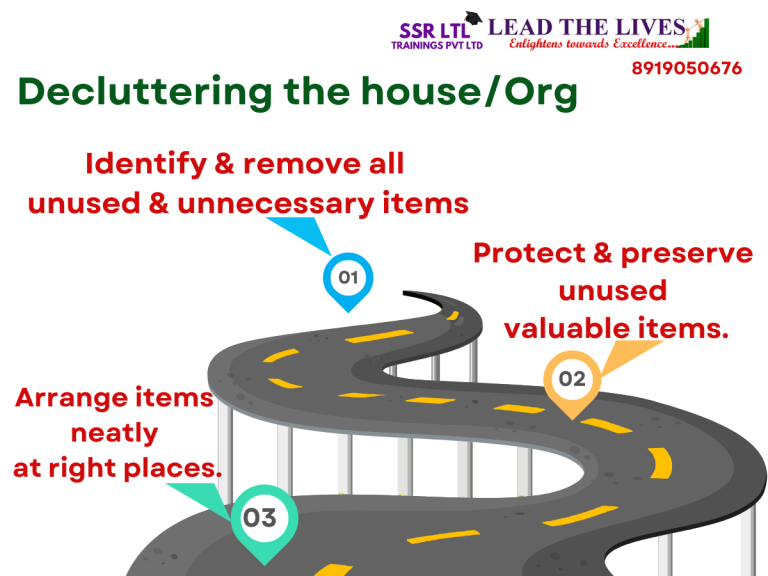 SSR LTL TRAININGS PVT LTD LEAD THE LIVES Enlightens towards Excellence...

8919050676

Decluttering the house/Org

Identify & remove all unused & unnecessary items

01

Protect & preserve unused valuable items.

02

Arrange items neatly at right places.

03